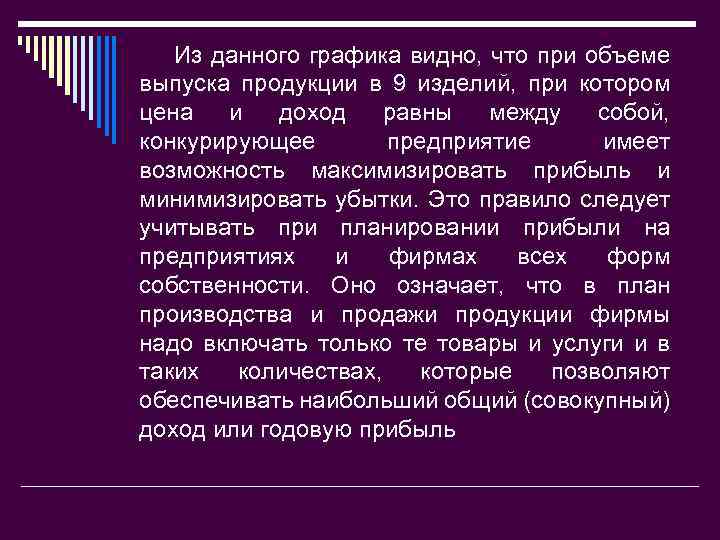 Из данного графика видно, что при объеме выпуска продукции в 9 изделий, при котором цена и доход равны между собой, конкурирующее предприятие имеет возможность максимизировать прибыль и минимизировать убытки. Это правило следует учитывать при планировании прибыли на предприятиях и фирмах всех форм собственности. Оно означает, что в план производства и продажи продукции фирмы надо включать только те товары и услуги и в таких количествах, которые позволяют обеспечивать наибольший общий (совокупный) доход или годовую прибыль